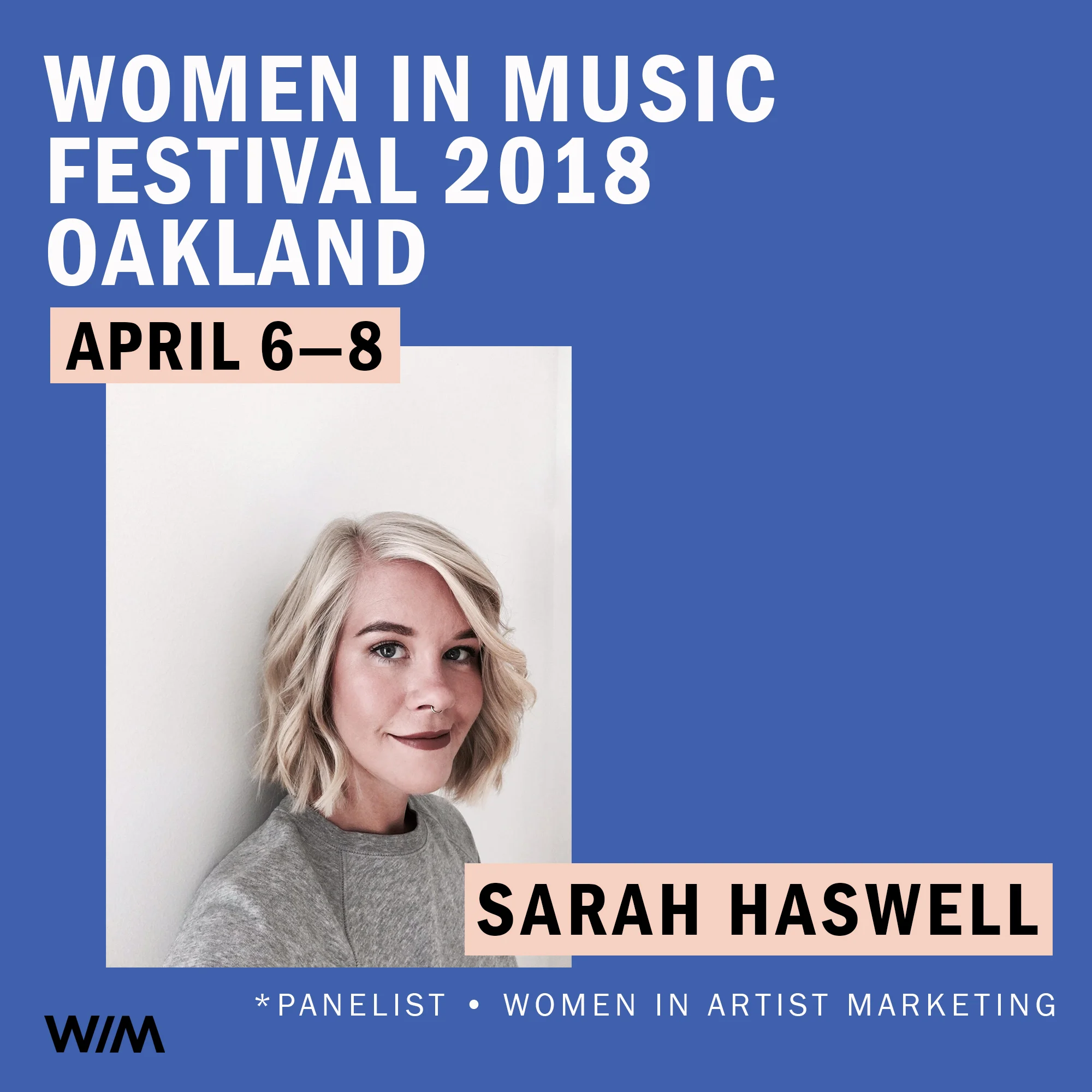 WOMEN IN MUSIC FESTIVAL 2018 OAKLAND

APRIL 6—8

SARAH HASWELL

*PANELIST • WOMEN IN ARTIST MARKETING

W/M